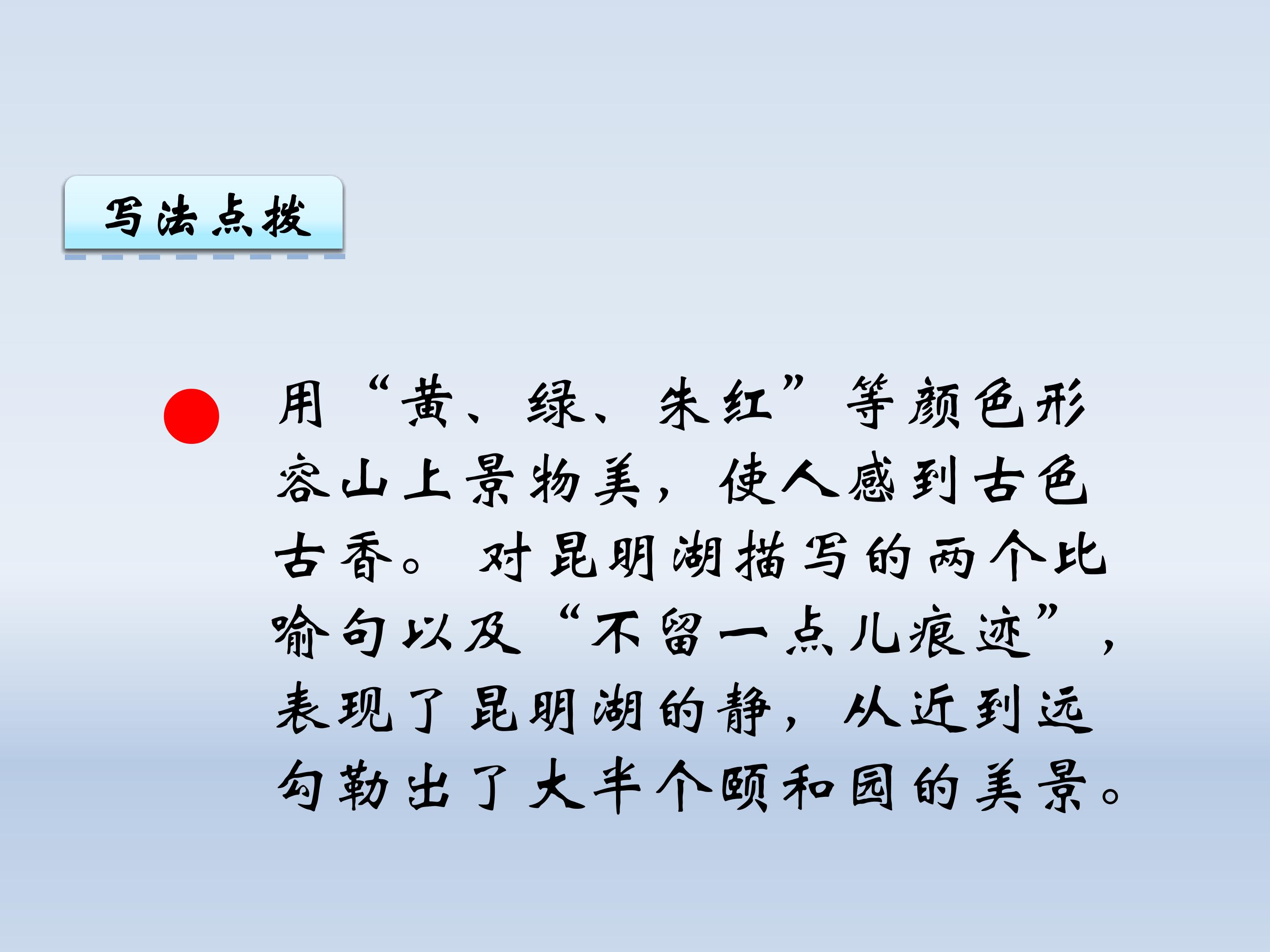 写法点拨

用“黄、绿、朱红”等颜色形容山上景物美，使人感到古色古香。对昆明湖描写的两个比喻句以及“不留一点儿痕迹”，表现了昆明湖的静，从近到远勾勒出了大半个颐和园的美景。